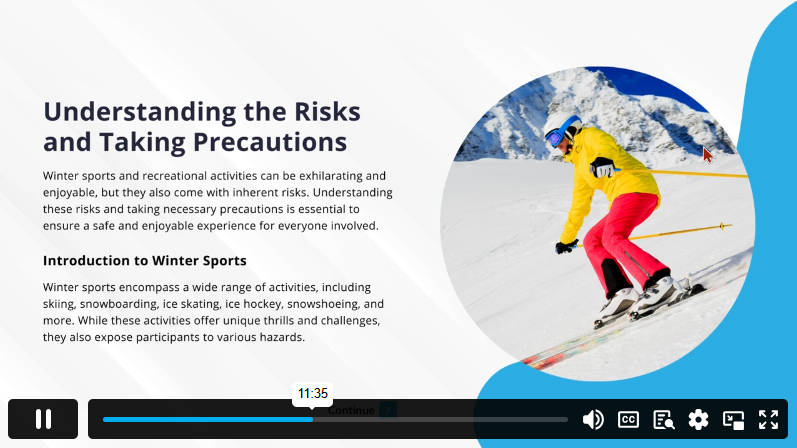 Understanding the Risks and Taking Precautions

Winter sports and recreational activities can be exhilarating and enjoyable, but they also come with inherent risks. Understanding these risks and taking necessary precautions is essential to ensure a safe and enjoyable experience for everyone involved.

Introduction to Winter Sports

Winter sports encompass a wide range of activities, including skiing, snowboarding, ice skating, ice hockey, snowshoeing, and more. While these activities offer unique thrills and challenges, they also expose participants to various hazards.

11:35

Continue

CC